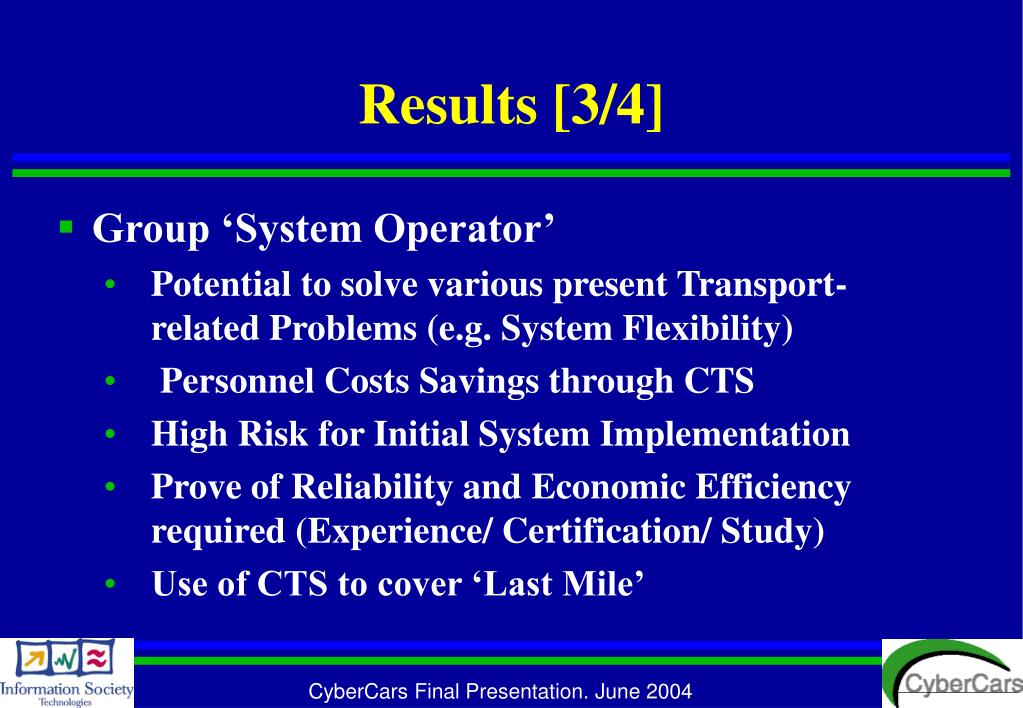 Results [3/4]

▪ Group ‘System Operator’

• Potential to solve various present Transport-related Problems (e.g. System Flexibility)

• Personnel Costs Savings through CTS

• High Risk for Initial System Implementation

• Prove of Reliability and Economic Efficiency required (Experience/ Certification/ Study)

• Use of CTS to cover ‘Last Mile’

Information Society Technologies

CyberCars Final Presentation. June 2004

CyberCars